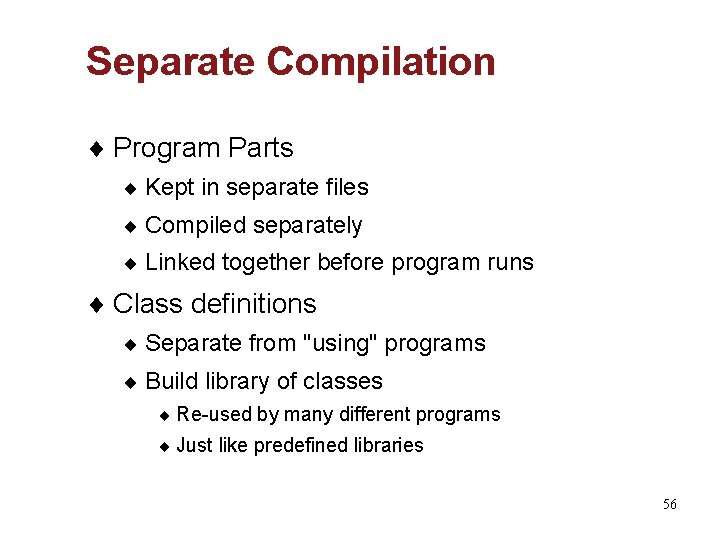 Separate Compilation

♦ Program Parts

♦ Kept in separate files

♦ Compiled separately

♦ Linked together before program runs

♦ Class definitions

♦ Separate from "using" programs

♦ Build library of classes

♦ Re-used by many different programs

♦ Just like predefined libraries

56